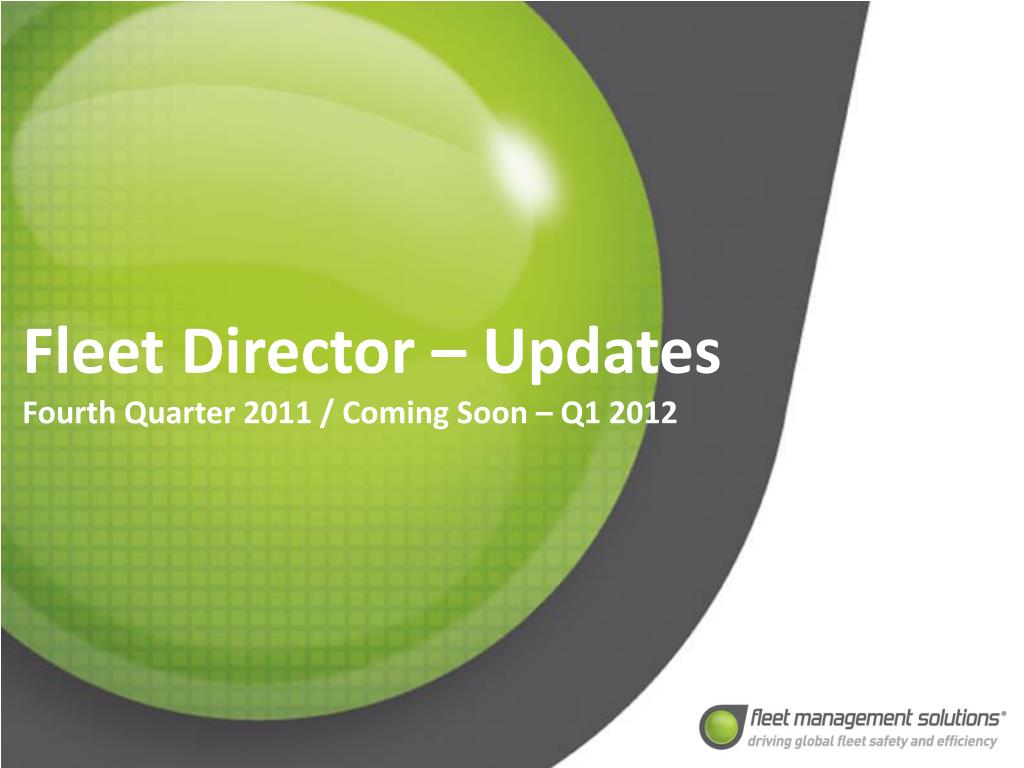 Fleet Director – Updates

Fourth Quarter 2011 / Coming Soon – Q1 2012

fleet management solutions®
driving global fleet safety and efficiency